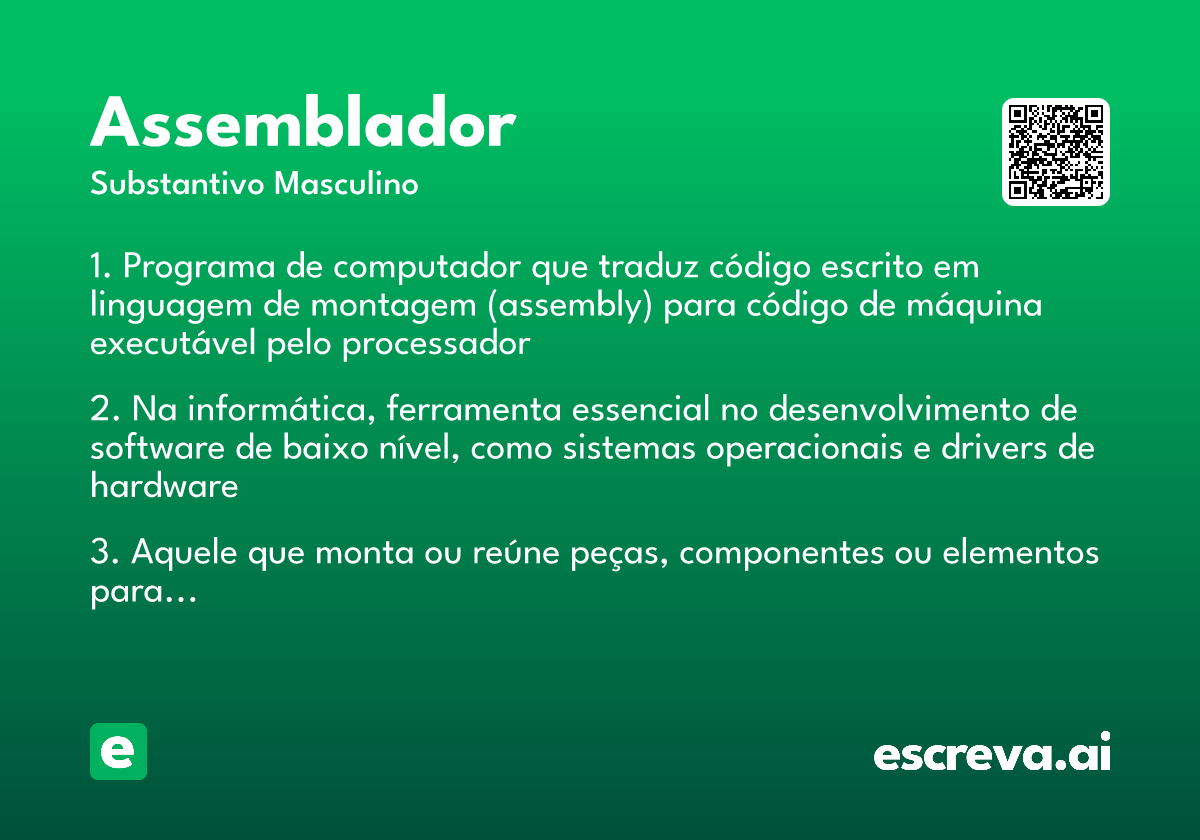 Assemblador

Substantivo Masculino

1. Programa de computador que traduz código escrito em linguagem de montagem (assembly) para código de máquina executável pelo processador

2. Na informática, ferramenta essencial no desenvolvimento de software de baixo nível, como sistemas operacionais e drivers de hardware

3. Aquele que monta ou reúne peças, componentes ou elementos para...

e

escreva.ai